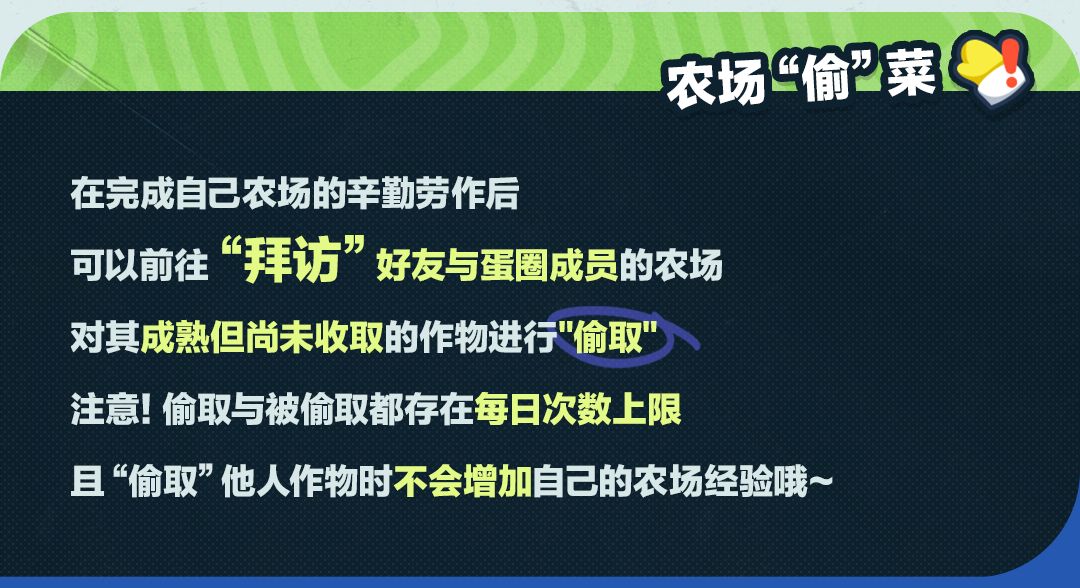 农场“偷”菜

在完成自己农场的辛勤劳作后

可以前往“拜访”好友与蛋圈成员的农场

对其成熟但尚未收取的作物进行"偷取"

注意! 偷取与被偷取都存在每日次数上限

且“偷取”他人作物时不会增加自己的农场经验哦~